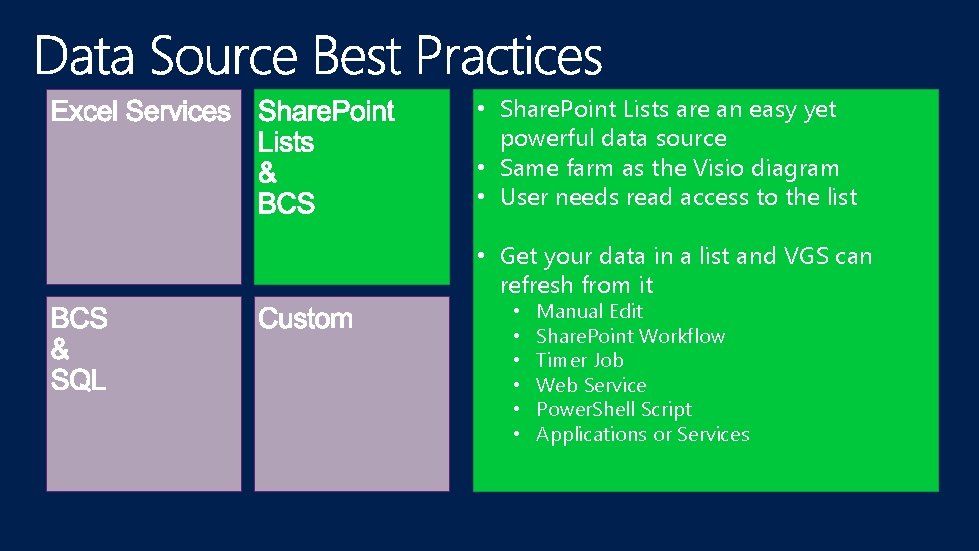 Data Source Best Practices

Excel Services

SharePoint Lists & BCS

BCS & SQL

Custom

• SharePoint Lists are an easy yet powerful data source
• Same farm as the Visio diagram
• User needs read access to the list

• Get your data in a list and VGS can refresh from it
• Manual Edit
• SharePoint Workflow
• Timer Job
• Web Service
• PowerShell Script
• Applications or Services